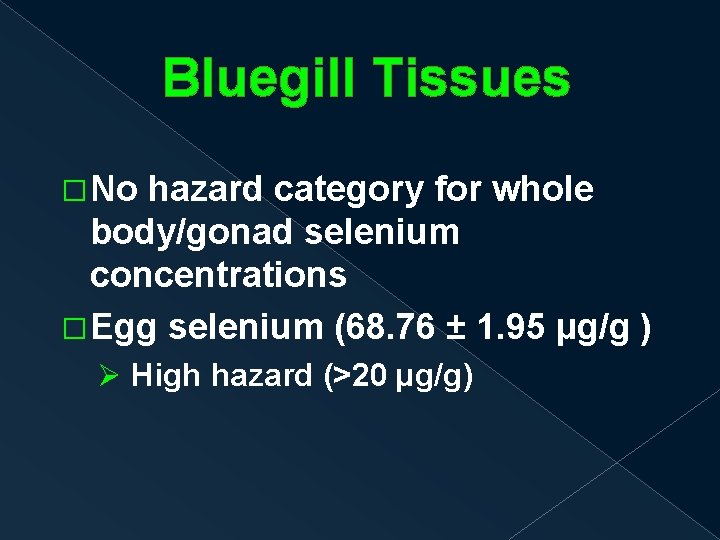 Bluegill Tissues

□ No hazard category for whole body/gonad selenium concentrations

□ Egg selenium (68.76 ± 1.95 µg/g )

➢ High hazard (>20 µg/g)